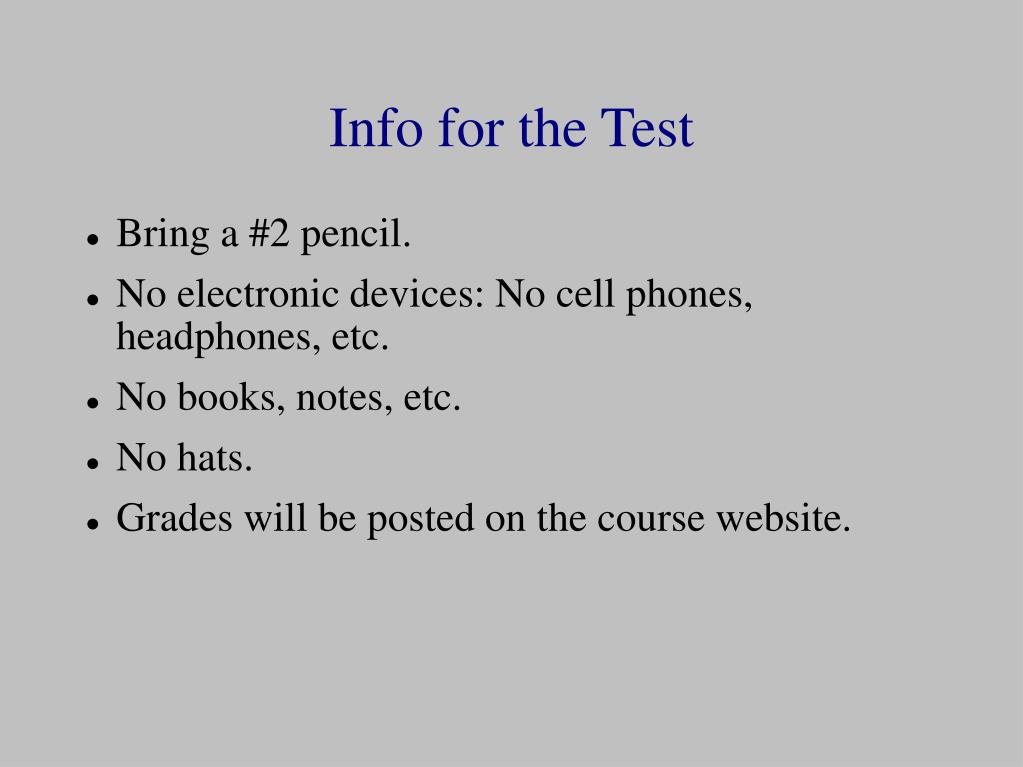 Info for the Test

- Bring a #2 pencil.
- No electronic devices: No cell phones, headphones, etc.
- No books, notes, etc.
- No hats.
- Grades will be posted on the course website.